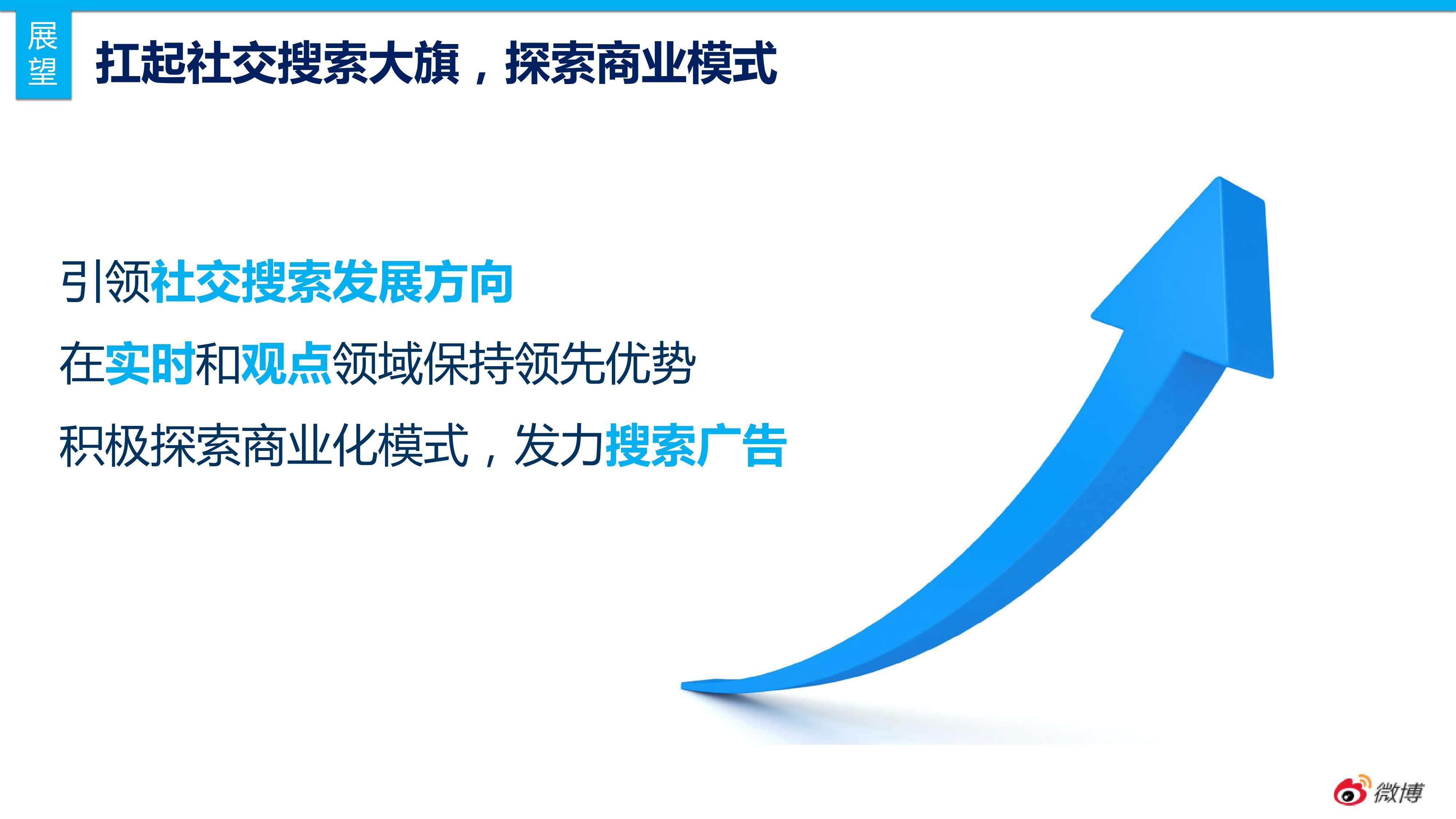 展望

扛起社交搜索大旗，探索商业模式

引领社交搜索发展方向

在实时和观点领域保持领先优势

积极探索商业化模式，发力搜索广告

微博